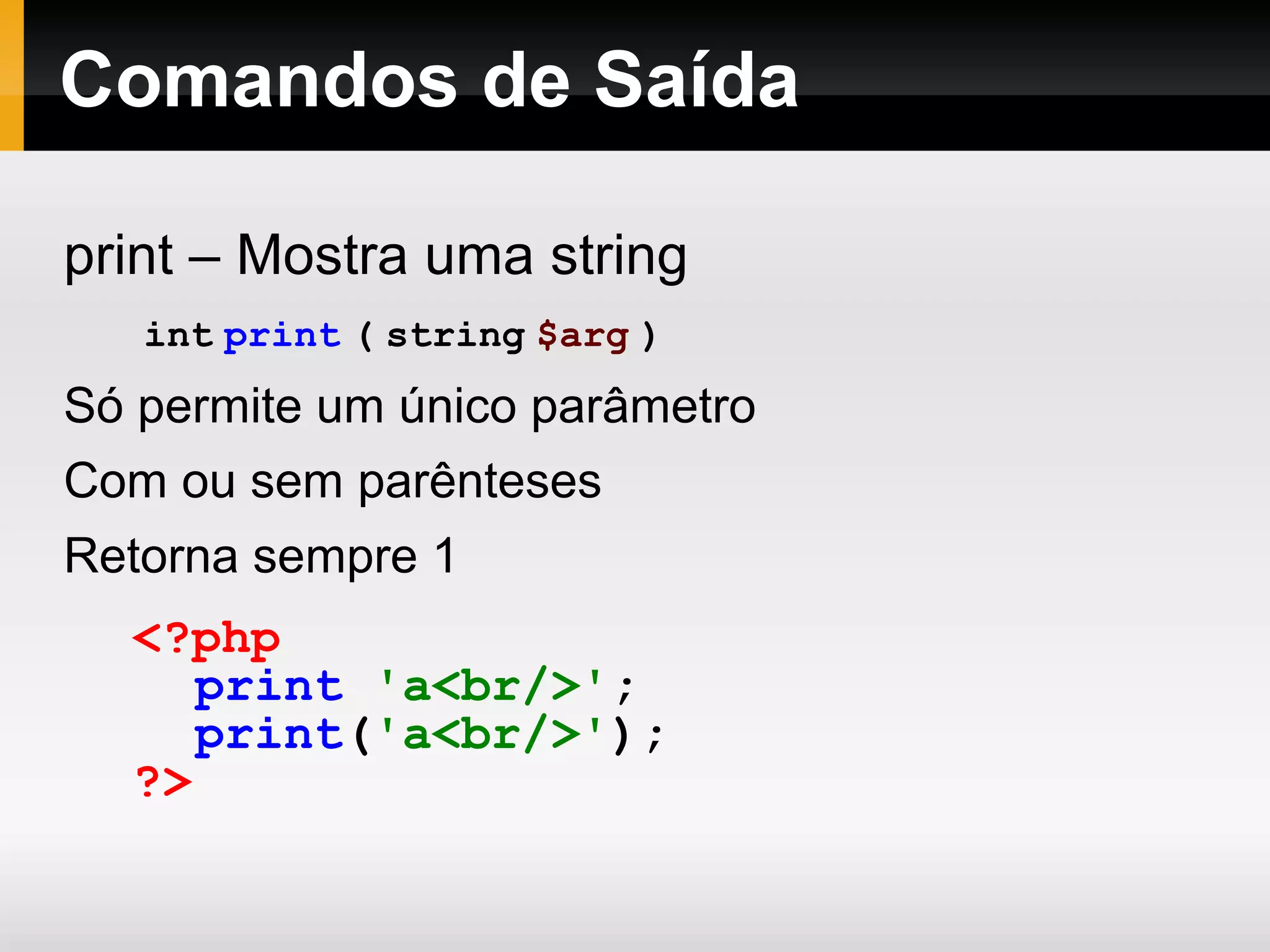 Comandos de Saída

print – Mostra uma string

int print ( string $arg )

Só permite um único parâmetro

Com ou sem parênteses

Retorna sempre 1

<?php
print 'a<br/>';
print('a<br/>');
?>